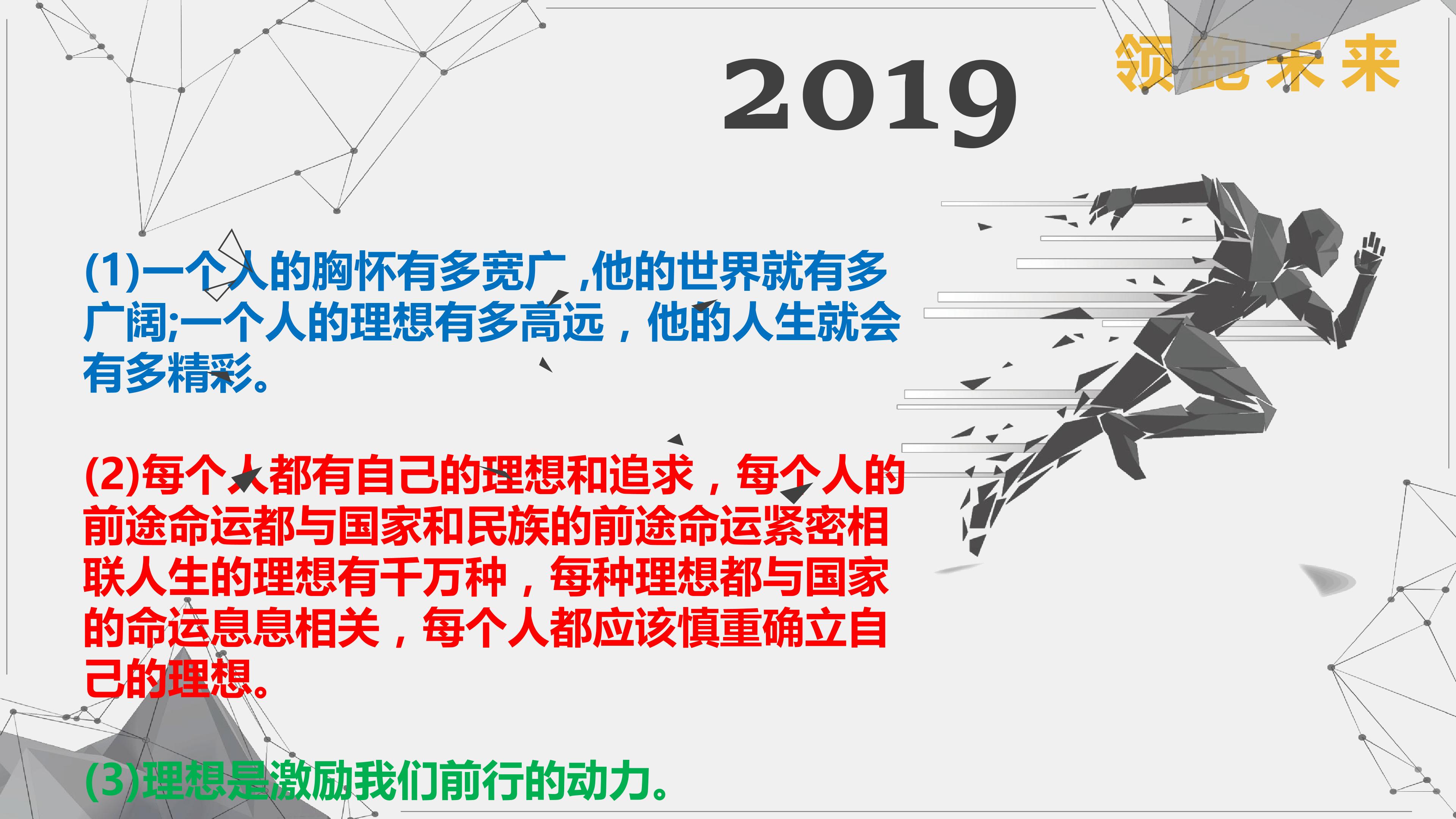 2019

领跑未来

(1)一个人的胸怀有多宽广,他的世界就有多广阔;一个人的理想有多高远，他的人生就会有多精彩。

(2)每个人都有自己的理想和追求，每个人的前途命运都与国家和民族的前途命运紧密相联人生的理想有千万种，每种理想都与国家的命运息息相关，每个人都应该慎重确立自己的理想。

(3)理想是激励我们前行的动力。